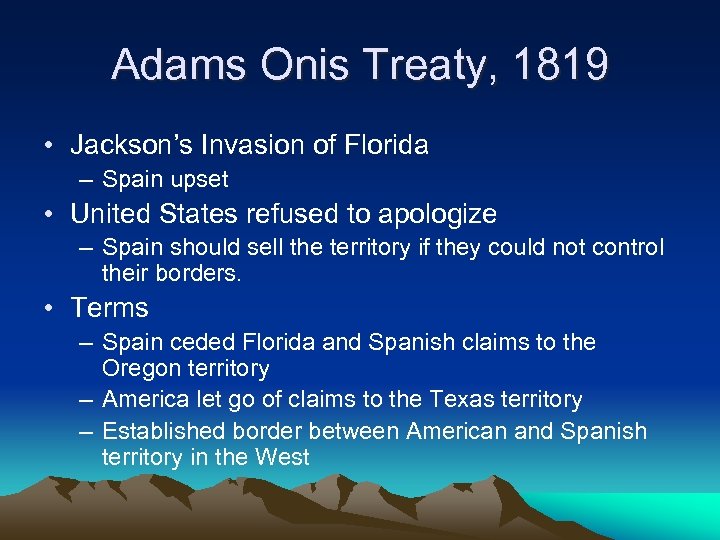 Adams Onis Treaty, 1819

• Jackson's Invasion of Florida
– Spain upset
• United States refused to apologize
– Spain should sell the territory if they could not control their borders.
• Terms
– Spain ceded Florida and Spanish claims to the Oregon territory
– America let go of claims to the Texas territory
– Established border between American and Spanish territory in the West